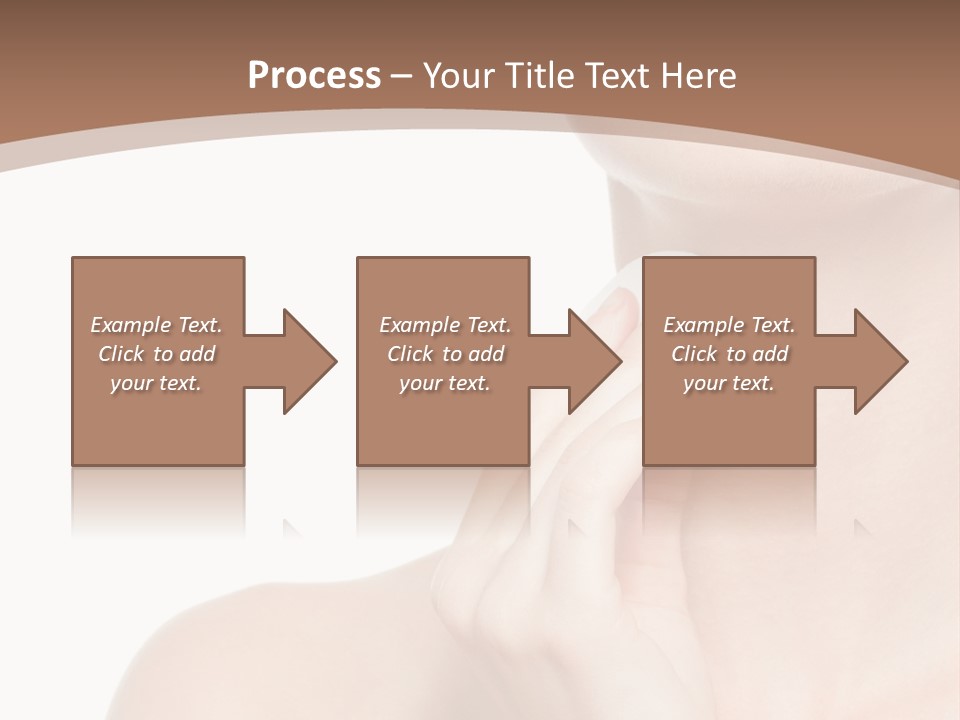 Process – Your Title Text Here

Example Text. Click to add your text.

Example Text. Click to add your text.

Example Text. Click to add your text.